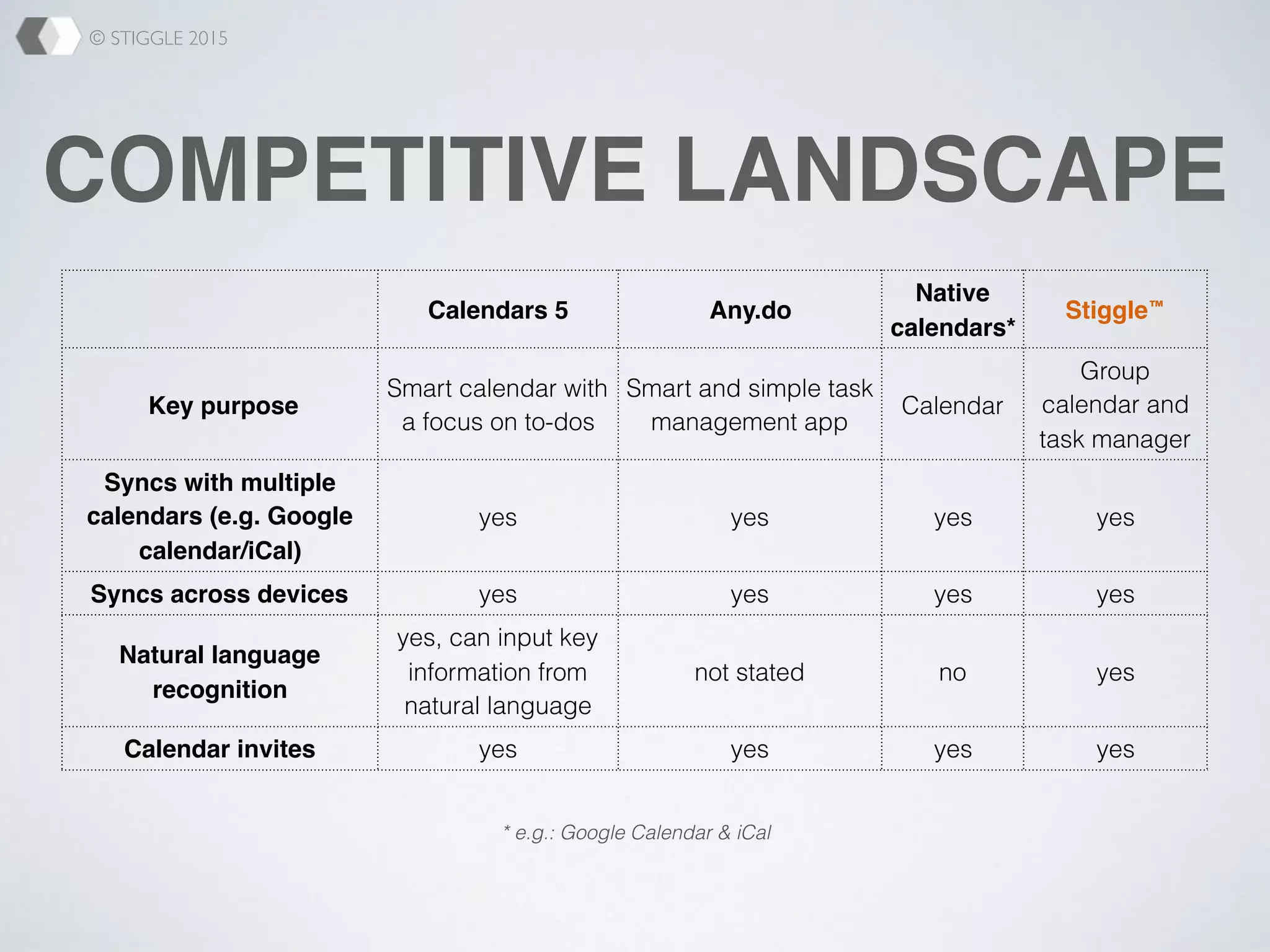 © STIGGLE 2015

COMPETITIVE LANDSCAPE

| | Calendars 5 | Any.do | Native calendars* | Stiggle™ |
|---|---|---|---|---|
| Key purpose | Smart calendar with a focus on to-dos | Smart and simple task management app | Calendar | Group calendar and task manager |
| Syncs with multiple calendars (e.g. Google calendar/iCal) | yes | yes | yes | yes |
| Syncs across devices | yes | yes | yes | yes |
| Natural language recognition | yes, can input key information from natural language | not stated | no | yes |
| Calendar invites | yes | yes | yes | yes |

* e.g.: Google Calendar & iCal